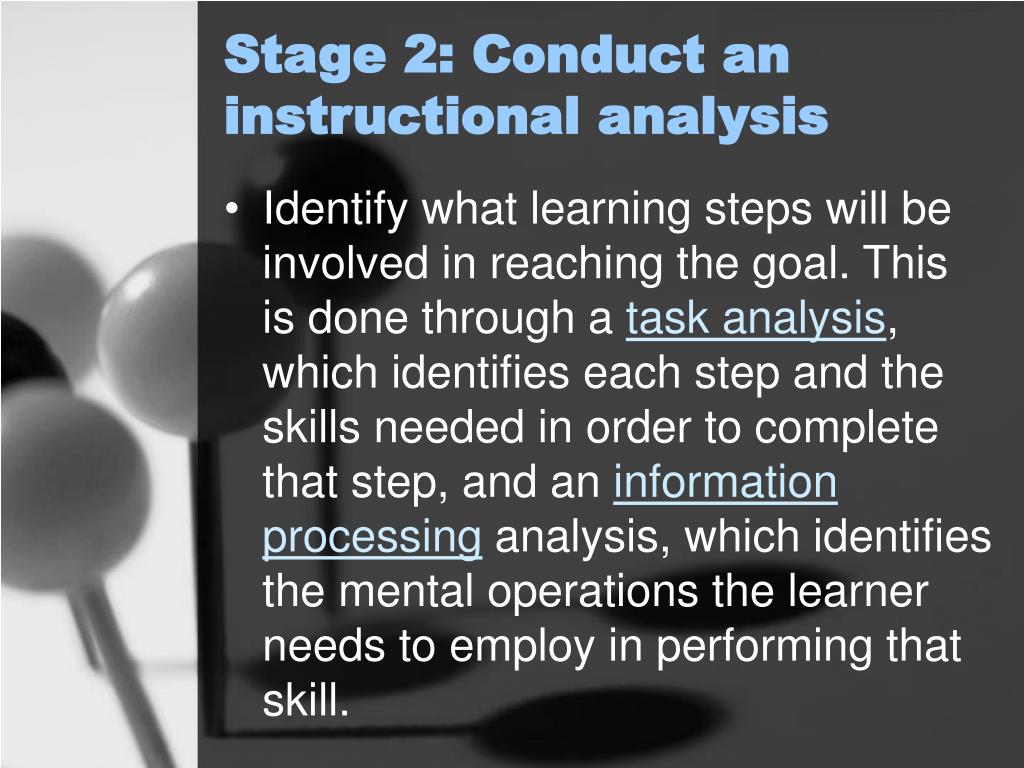 Stage 2: Conduct an instructional analysis

• Identify what learning steps will be involved in reaching the goal. This is done through a task analysis, which identifies each step and the skills needed in order to complete that step, and an information processing analysis, which identifies the mental operations the learner needs to employ in performing that skill.